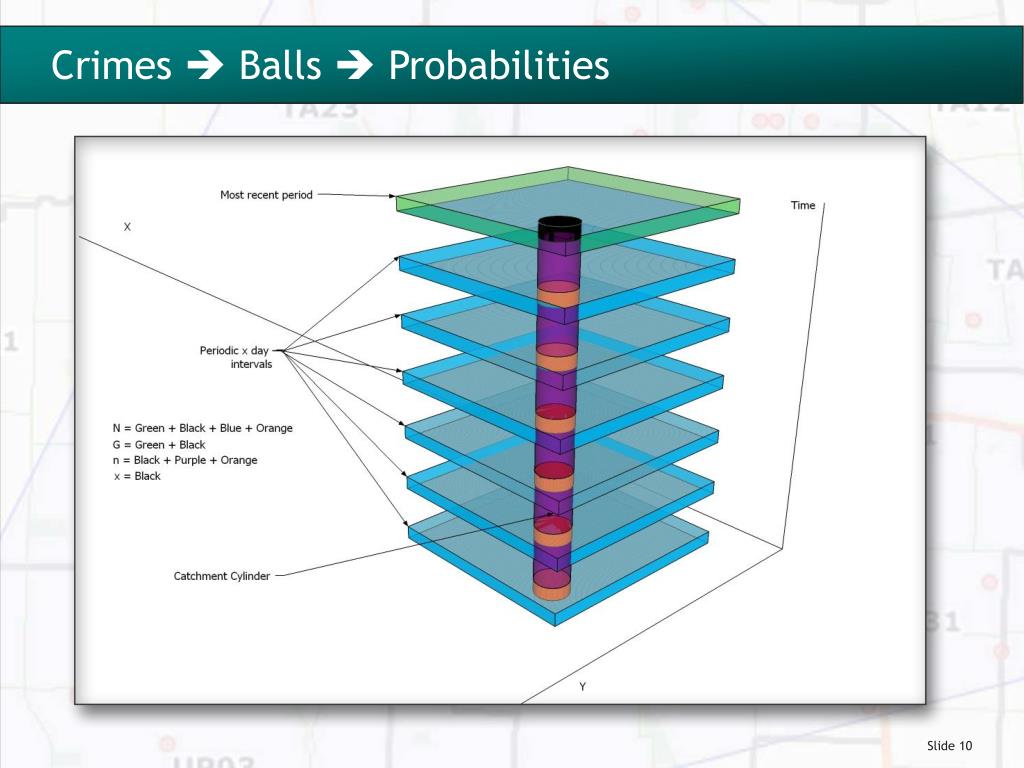 Crimes ➔ Balls ➔ Probabilities

Most recent period

X

Time

Periodic x day intervals

N = Green + Black + Blue + Orange
G = Green + Black
n = Black + Purple + Orange
x = Black

Catchment Cylinder

Y

Slide 10